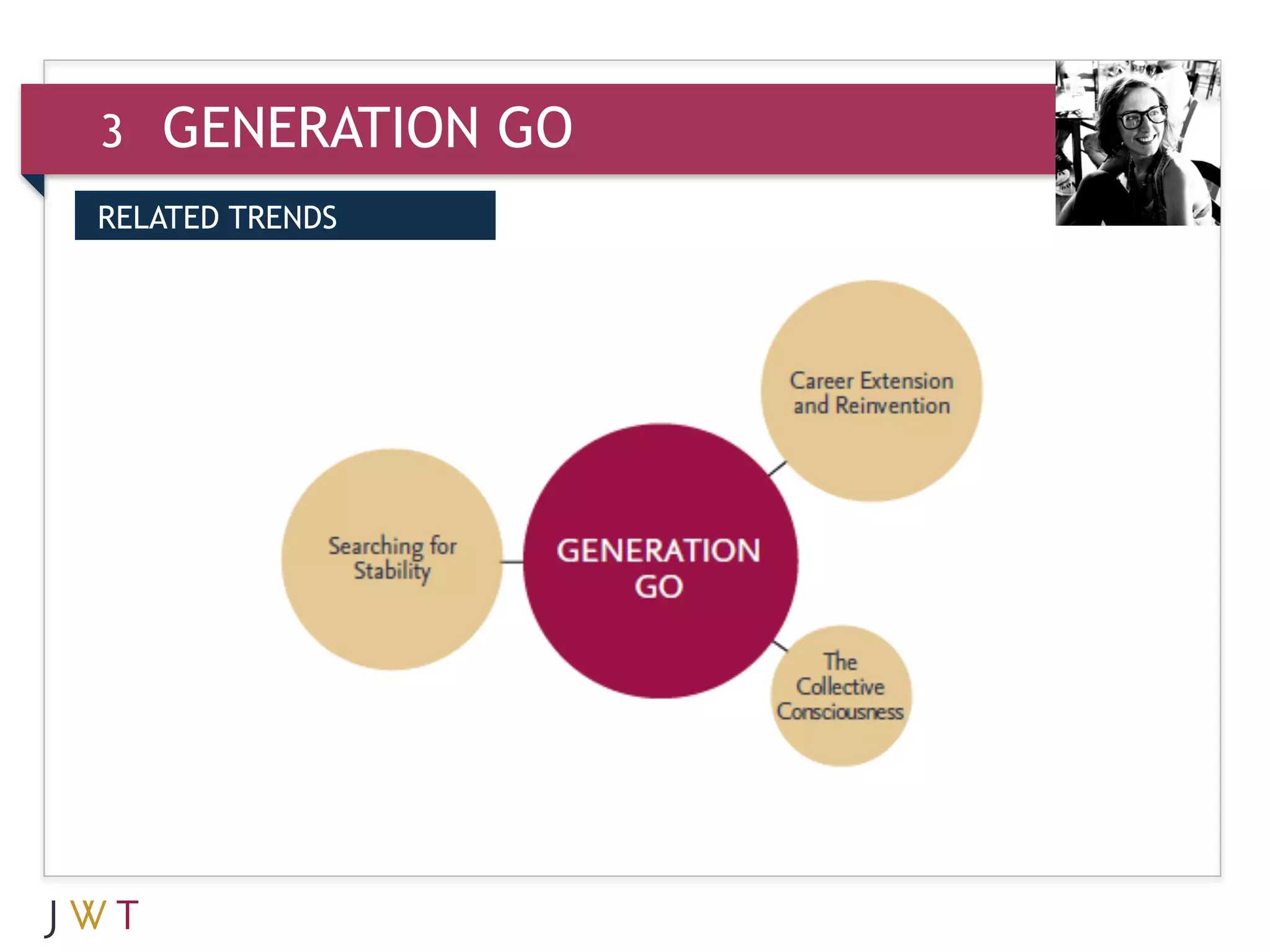 3 GENERATION GO

RELATED TRENDS

Career Extension and Reinvention

Searching for Stability

GENERATION GO

The Collective Consciousness

JWT